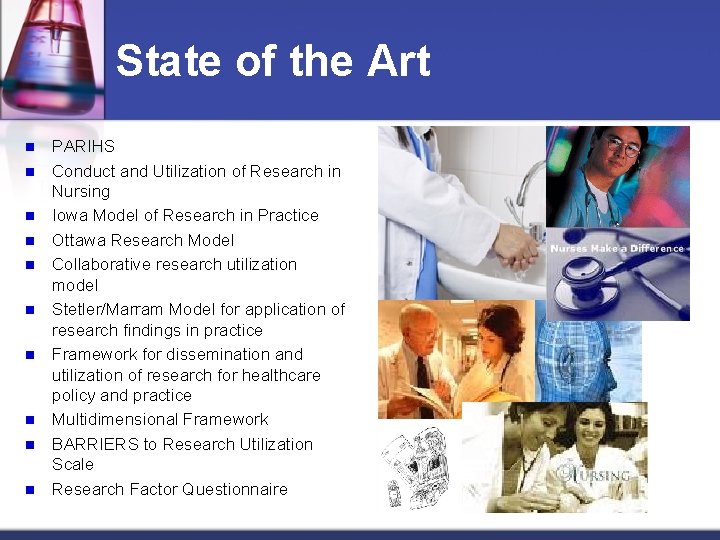 State of the Art

- PARIHS
- Conduct and Utilization of Research in Nursing
- Iowa Model of Research in Practice
- Ottawa Research Model
- Collaborative research utilization model
- Stetler/Marram Model for application of research findings in practice
- Framework for dissemination and utilization of research for healthcare policy and practice
- Multidimensional Framework
- BARRIERS to Research Utilization Scale
- Research Factor Questionnaire

Nurses Make a Difference

NURSING